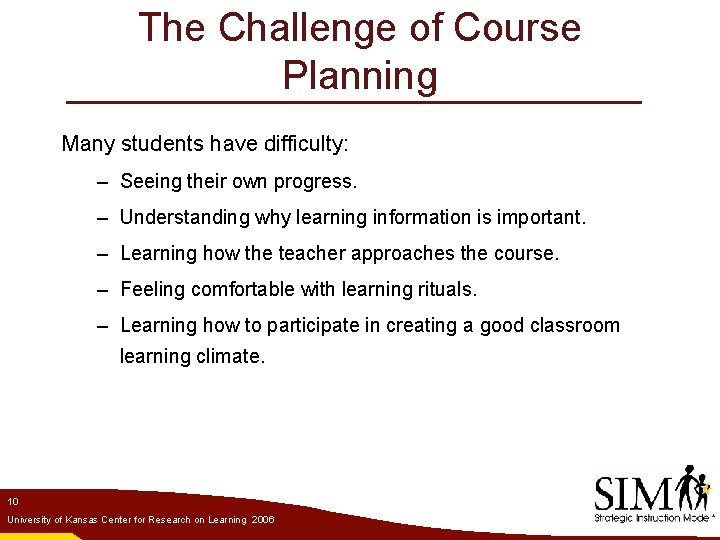 The Challenge of Course Planning

Many students have difficulty:

– Seeing their own progress.

– Understanding why learning information is important.

– Learning how the teacher approaches the course.

– Feeling comfortable with learning rituals.

– Learning how to participate in creating a good classroom learning climate.

10

University of Kansas Center for Research on Learning 2006

SIM

Strategic Instruction Model